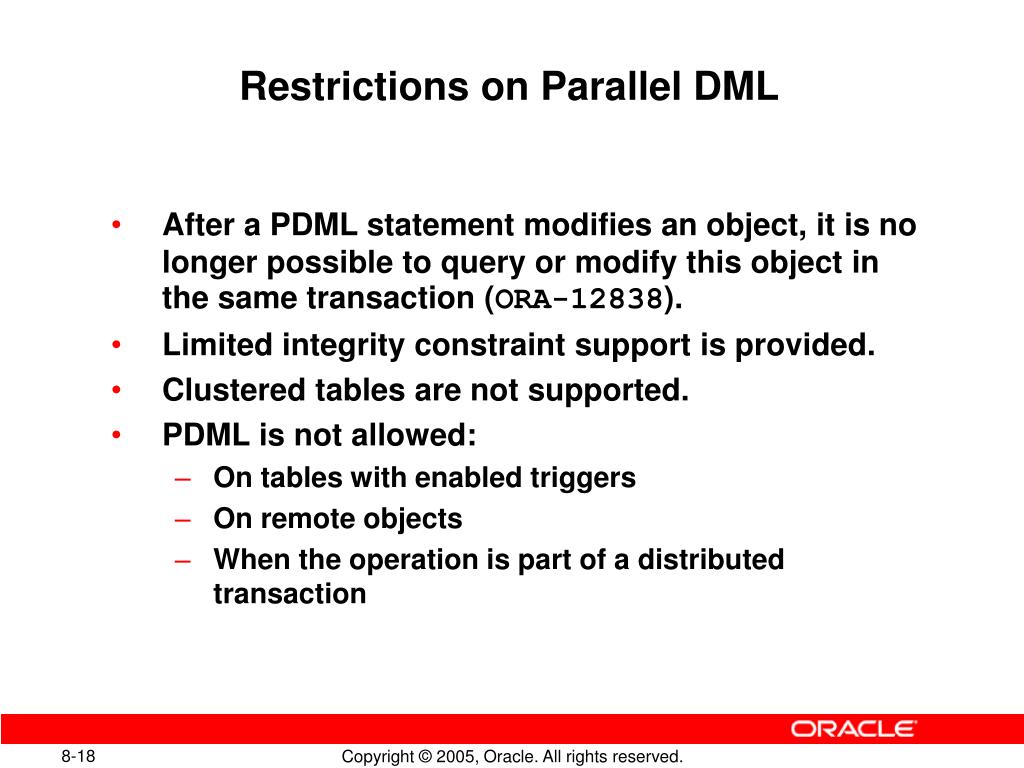 Restrictions on Parallel DML

• After a PDML statement modifies an object, it is no longer possible to query or modify this object in the same transaction (ORA-12838).
• Limited integrity constraint support is provided.
• Clustered tables are not supported.
• PDML is not allowed:
– On tables with enabled triggers
– On remote objects
– When the operation is part of a distributed transaction

ORACLE

8-18

Copyright © 2005, Oracle. All rights reserved.